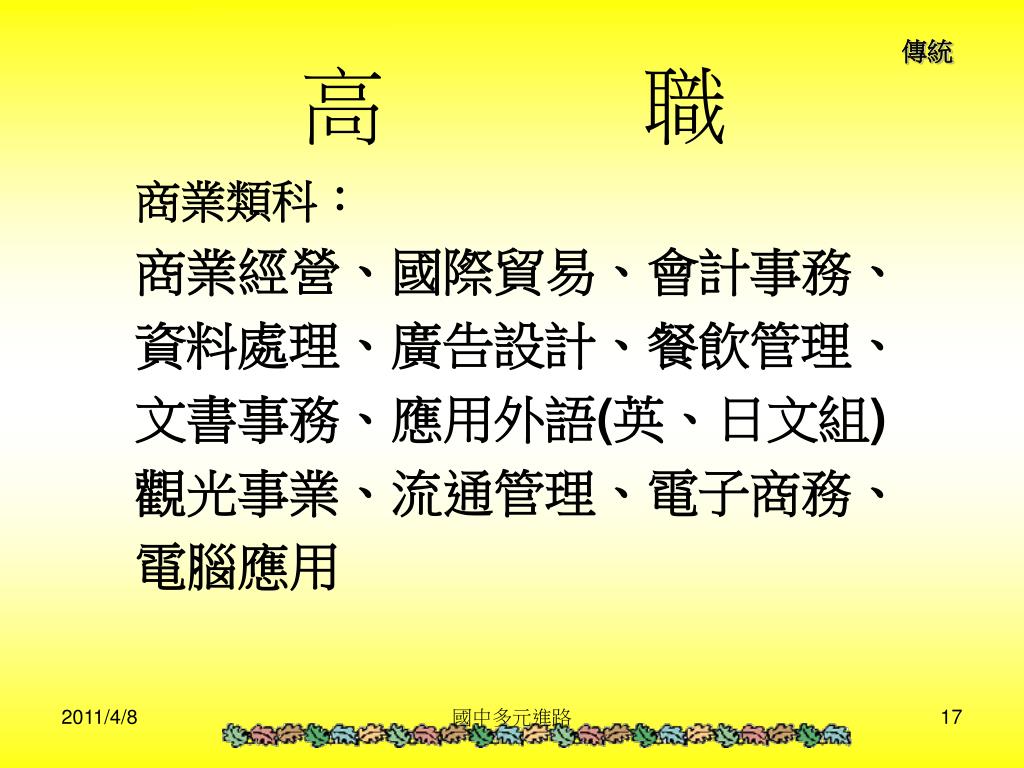 傳統

高　　職

商業類科：

商業經營、國際貿易、會計事務、資料處理、廣告設計、餐飲管理、文書事務、應用外語(英、日文組) 觀光事業、流通管理、電子商務、電腦應用

2011/4/8

國中多元進路

17